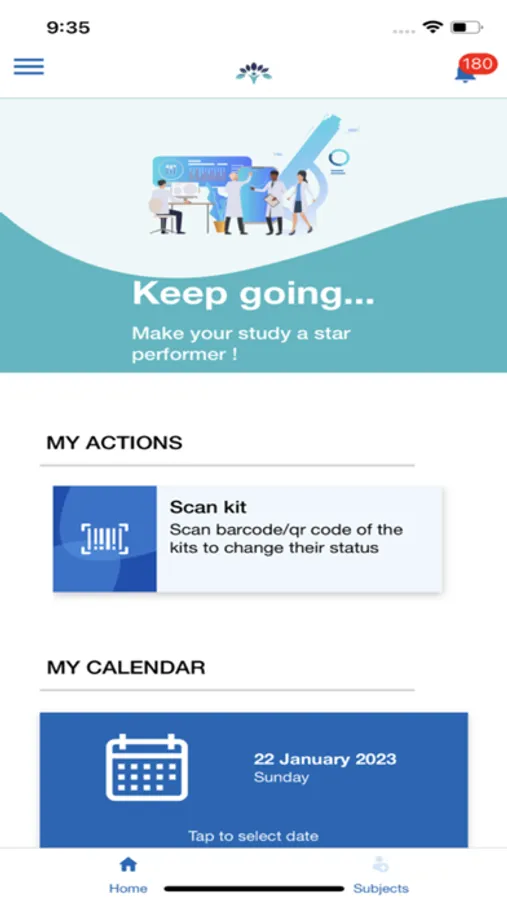 9:35

180

Keep going...

Make your study a star performer !

MY ACTIONS

Scan kit
Scan barcode/qr code of the kits to change their status

MY CALENDAR

22 January 2023
Sunday

Tap to select date

Home
Subjects